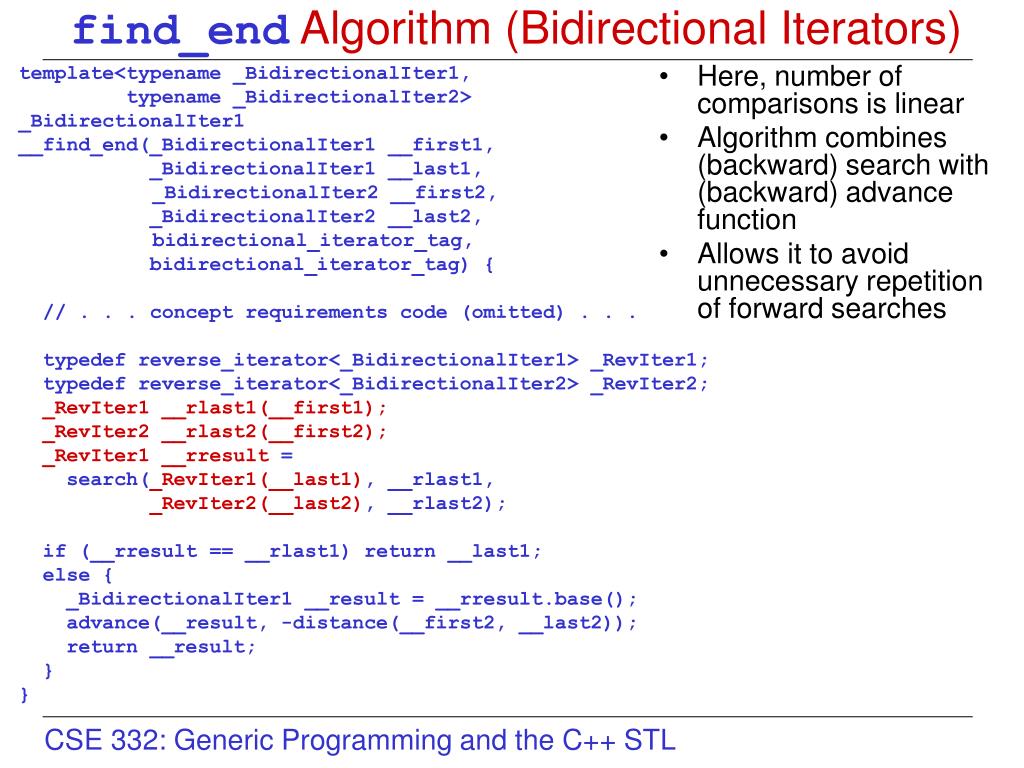 find_end Algorithm (Bidirectional Iterators)

template<typename _BidirectionalIter1,
typename _BidirectionalIter2>
_BidirectionalIter1
__find_end(_BidirectionalIter1 __first1,
_BidirectionalIter1 __last1,
_BidirectionalIter2 __first2,
_BidirectionalIter2 __last2,
bidirectional_iterator_tag,
bidirectional_iterator_tag) {

// . . . concept requirements code (omitted) . . .

typedef reverse_iterator<_BidirectionalIter1> _RevIter1;
typedef reverse_iterator<_BidirectionalIter2> _RevIter2;
_RevIter1 __rlast1(__first1);
_RevIter2 __rlast2(__first2);
_RevIter1 __rresult =
search(_RevIter1(__last1), __rlast1,
_RevIter2(__last2), __rlast2);

if (__rresult == __rlast1) return __last1;
else {
_BidirectionalIter1 __result = __rresult.base();
advance(__result, -distance(__first2, __last2));
return __result;
}
}

• Here, number of comparisons is linear
• Algorithm combines (backward) search with (backward) advance function
• Allows it to avoid unnecessary repetition of forward searches

CSE 332: Generic Programming and the C++ STL